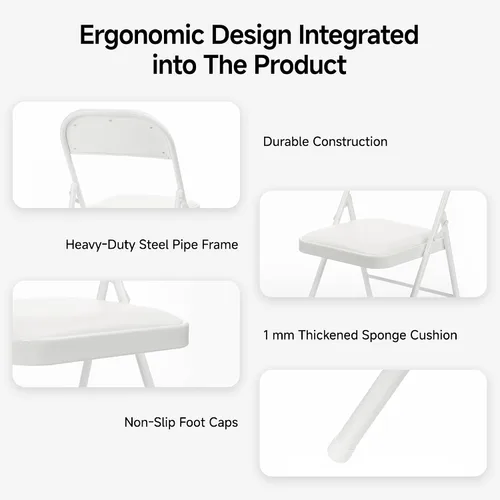 Ergonomic Design Integrated into The Product

Durable Construction

Heavy-Duty Steel Pipe Frame

1 mm Thickened Sponge Cushion

Non-Slip Foot Caps